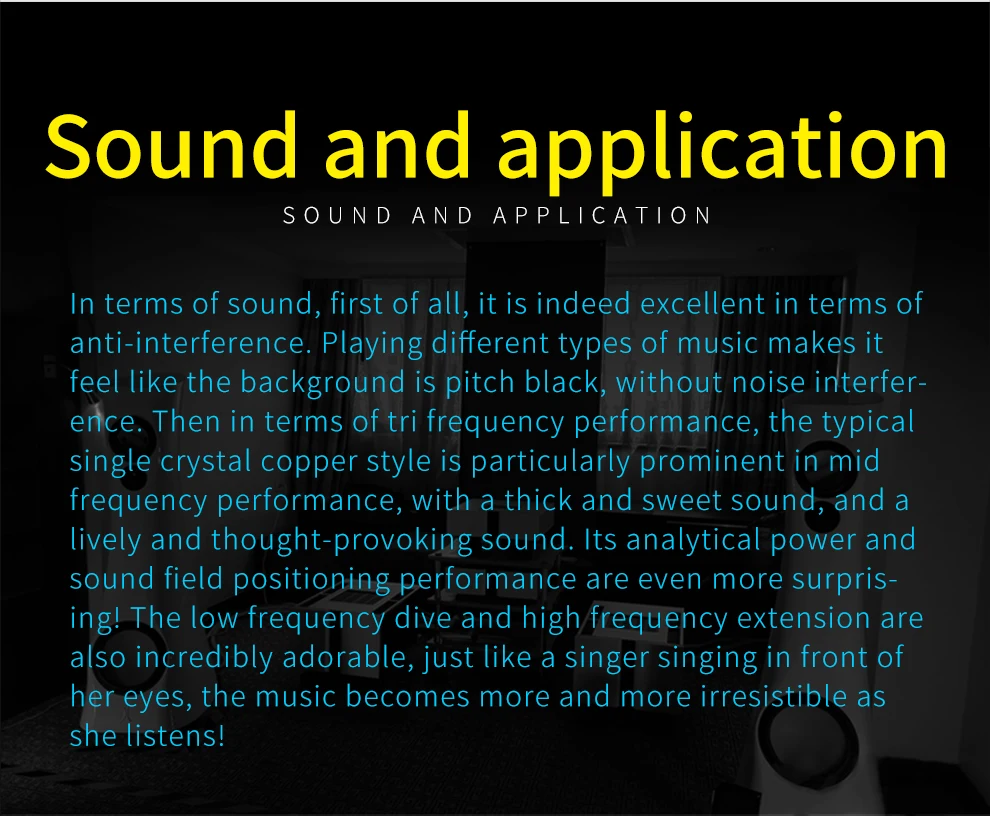 Sound and application

SOUND AND APPLICATION

In terms of sound, first of all, it is indeed excellent in terms of anti-interference. Playing different types of music makes it feel like the background is pitch black, without noise interference. Then in terms of tri frequency performance, the typical single crystal copper style is particularly prominent in mid frequency performance, with a thick and sweet sound, and a lively and thought-provoking sound. Its analytical power and sound field positioning performance are even more surprising! The low frequency dive and high frequency extension are also incredibly adorable, just like a singer singing in front of her eyes, the music becomes more and more irresistible as she listens!